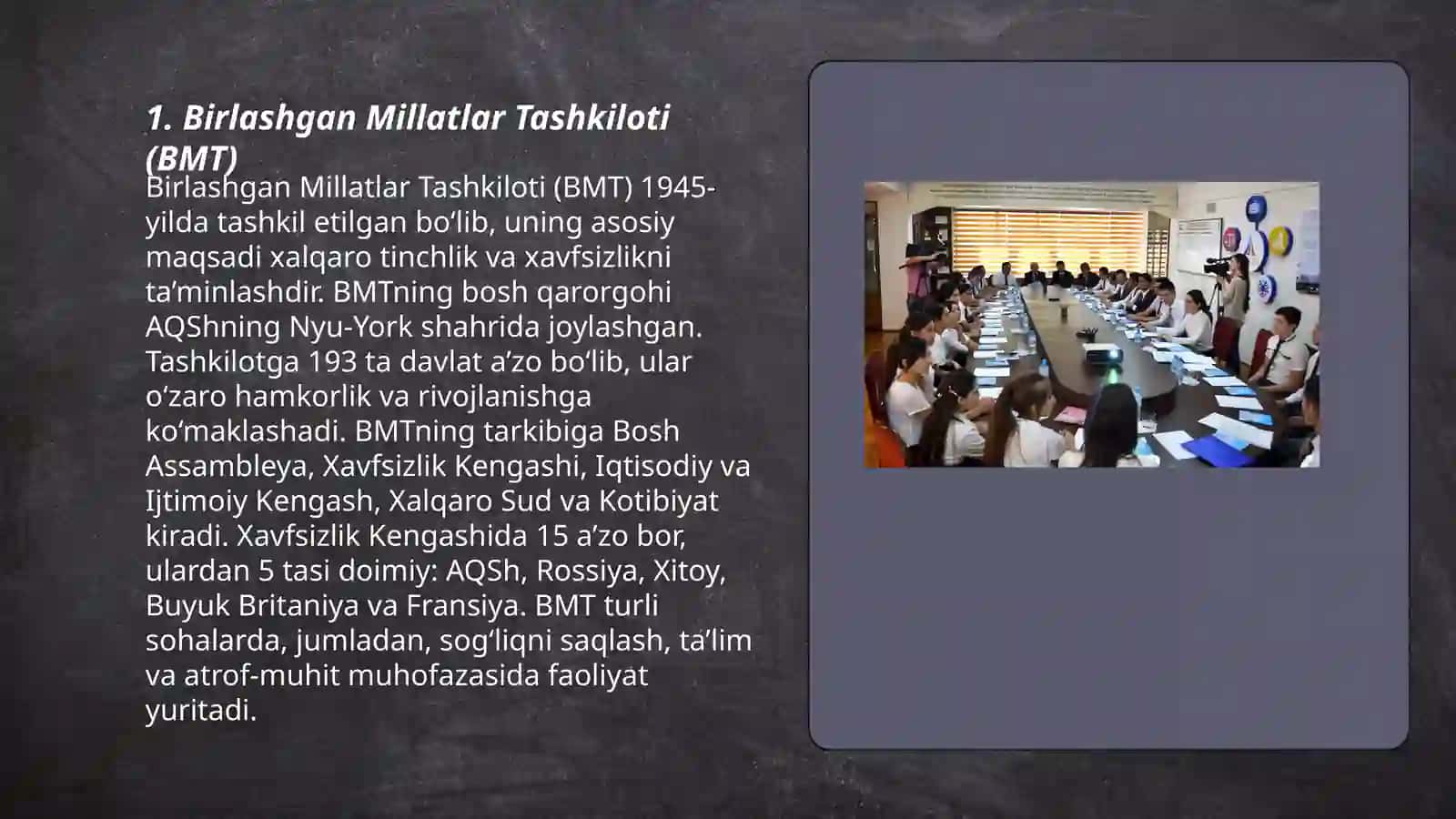 1. Birlashgan Millatlar Tashkiloti (BMT)

Birlashgan Millatlar Tashkiloti (BMT) 1945-yilda tashkil etilgan bo‘lib, uning asosiy maqsadi xalqaro tinchlik va xavfsizlikni ta’minlashdir. BMTning bosh qarorgohi AQShning Nyu-York shahrida joylashgan. Tashkilotga 193 ta davlat a’zo bo‘lib, ular o‘zaro hamkorlik va rivojlanishga ko‘maklashadi. BMTning tarkibiga Bosh Assambleya, Xavfsizlik Kengashi, Iqtisodiy va Ijtimoiy Kengash, Xalqaro Sud va Kotibiyat kiradi. Xavfsizlik Kengashida 15 a’zo bor, ulardan 5 tasi doimiy: AQSh, Rossiya, Xitoy, Buyuk Britaniya va Fransiya. BMT turli sohalarda, jumladan, sog‘liqni saqlash, ta’lim va atrof-muhit muhofazasida faoliyat yuritadi.